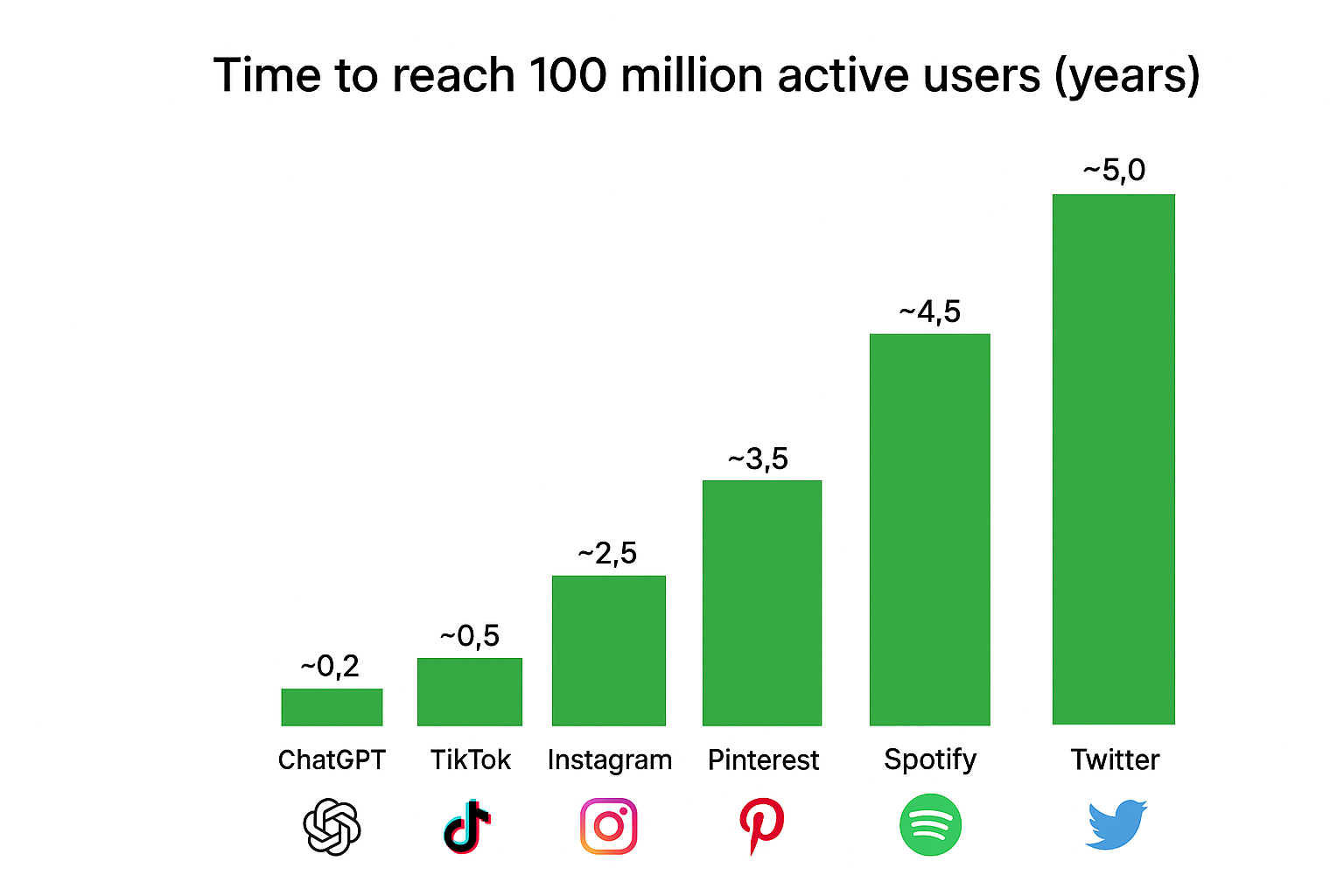 Time to reach 100 million active users (years)

~0,2
~0,5
~2,5
~3,5
~4,5
~5,0

ChatGPT
TikTok
Instagram
Pinterest
Spotify
Twitter